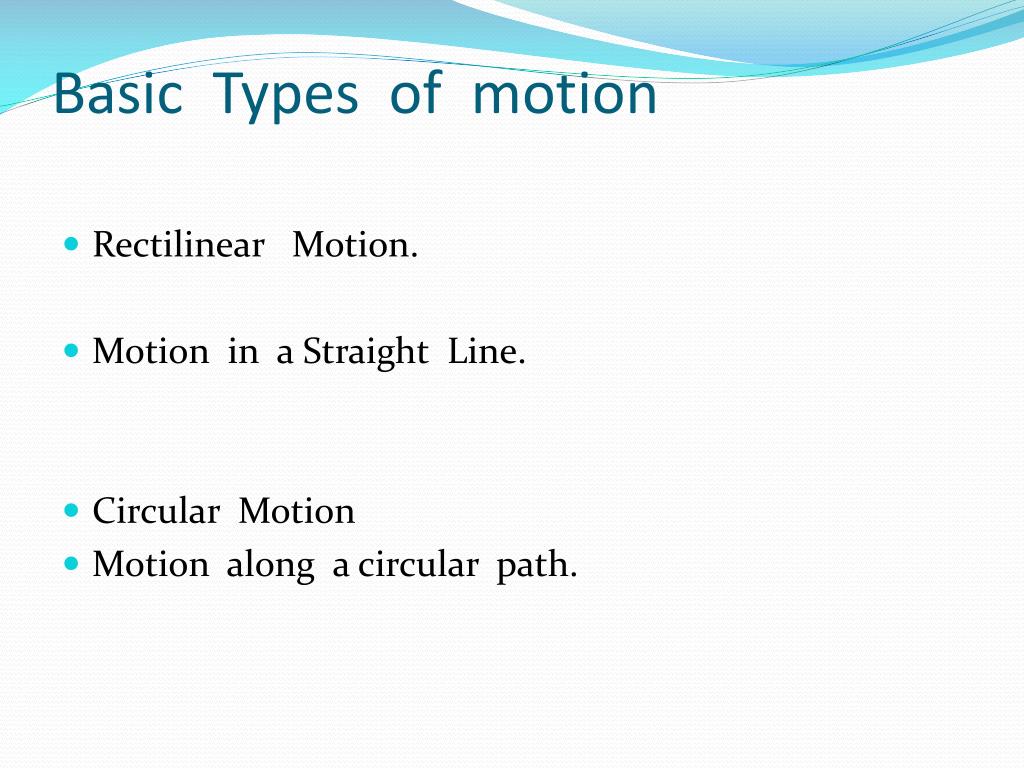 Basic Types of motion

- Rectilinear Motion.

- Motion in a Straight Line.

- Circular Motion
- Motion along a circular path.